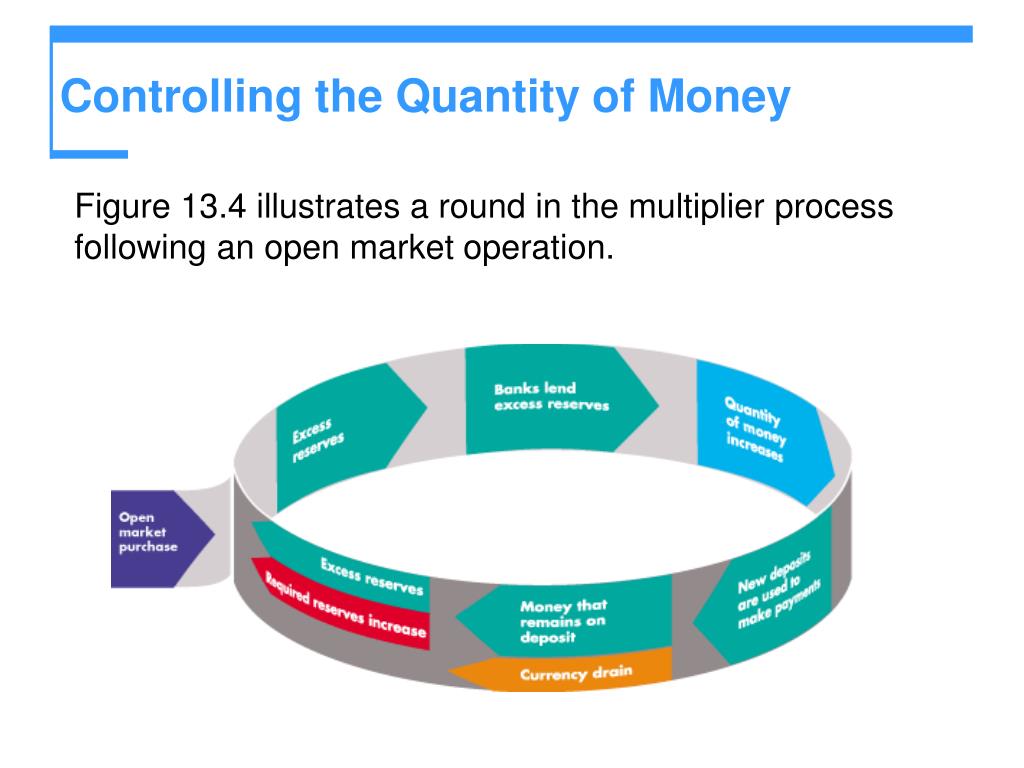 Controlling the Quantity of Money

Figure 13.4 illustrates a round in the multiplier process following an open market operation.

Open market purchase

Excess reserves

Banks lend excess reserves

Quantity of money increases

New deposits are used to make payments

Money that remains on deposit

Currency drain

Excess reserves

Required reserves increase